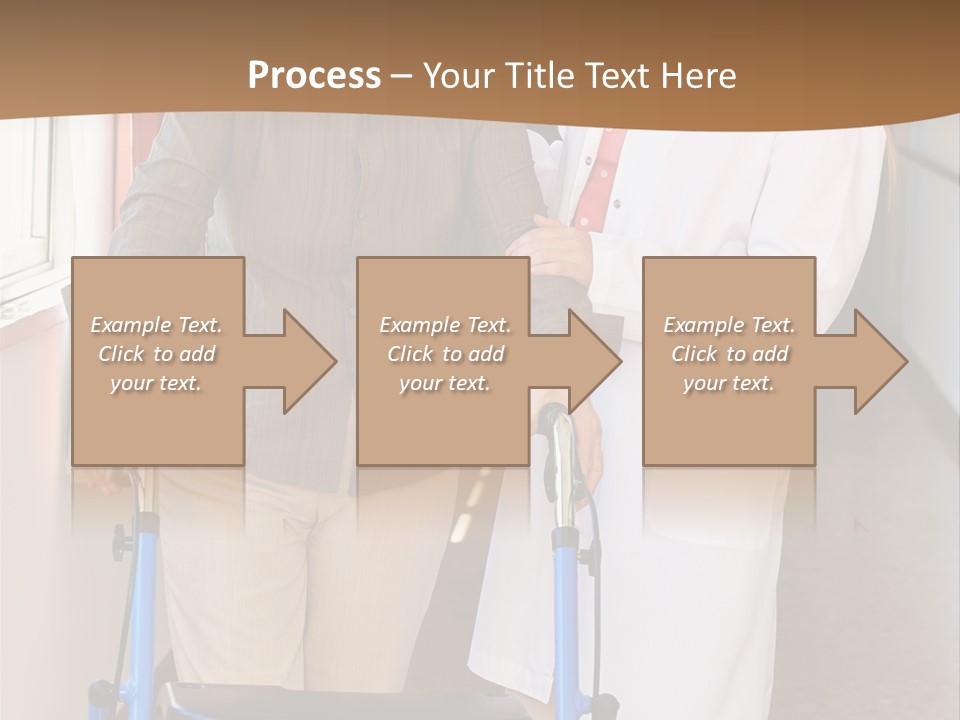 Process – Your Title Text Here

Example Text. Click to add your text.

Example Text. Click to add your text.

Example Text. Click to add your text.